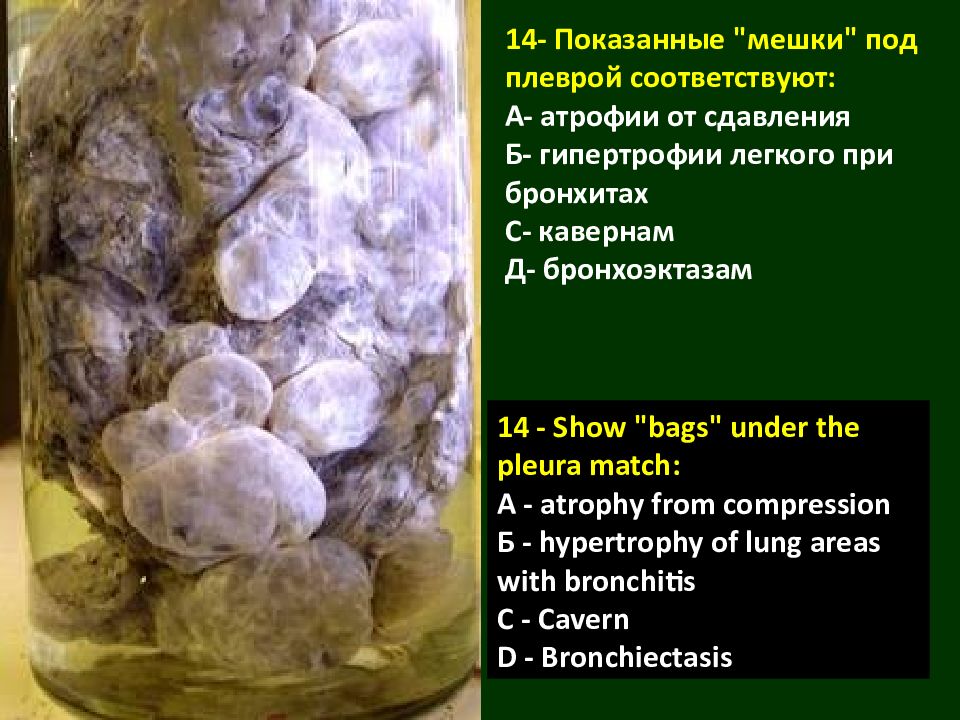 14- Показанные "мешки" под плеврой соответствуют:
А- атрофии от сдавления
Б- гипертрофии легкого при бронхитах
С- кавернам
Д- бронхоэктазам

14 - Show "bags" under the pleura match:
A - atrophy from compression
Б - hypertrophy of lung areas with bronchitis
C - Cavern
D - Bronchiectasis